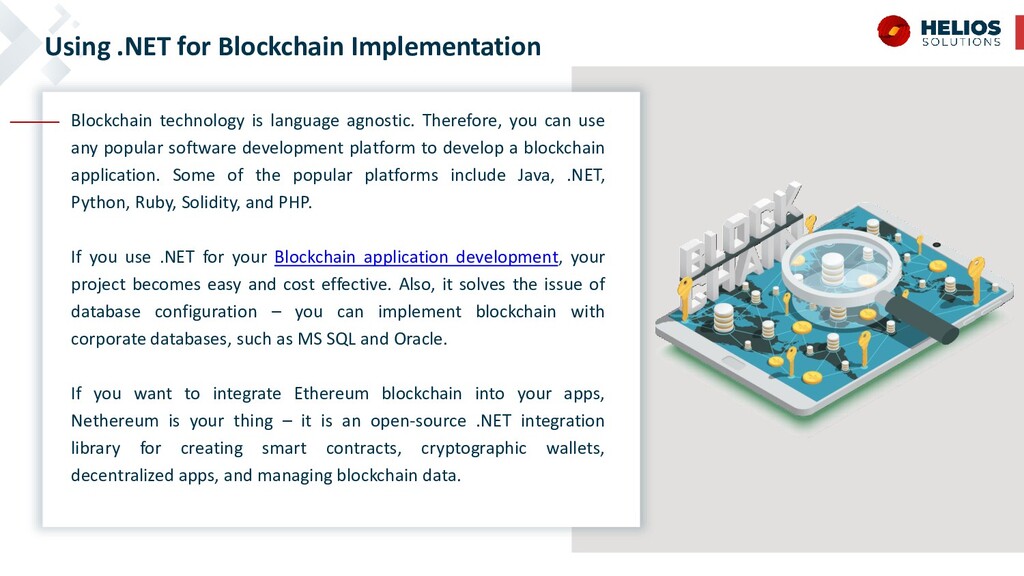 Using .NET for Blockchain Implementation

HELIOS SOLUTIONS

Blockchain technology is language agnostic. Therefore, you can use any popular software development platform to develop a blockchain application. Some of the popular platforms include Java, .NET, Python, Ruby, Solidity, and PHP.

If you use .NET for your Blockchain application development, your project becomes easy and cost effective. Also, it solves the issue of database configuration – you can implement blockchain with corporate databases, such as MS SQL and Oracle.

If you want to integrate Ethereum blockchain into your apps, Nethereum is your thing – it is an open-source .NET integration library for creating smart contracts, cryptographic wallets, decentralized apps, and managing blockchain data.

BLOCK CHAIN